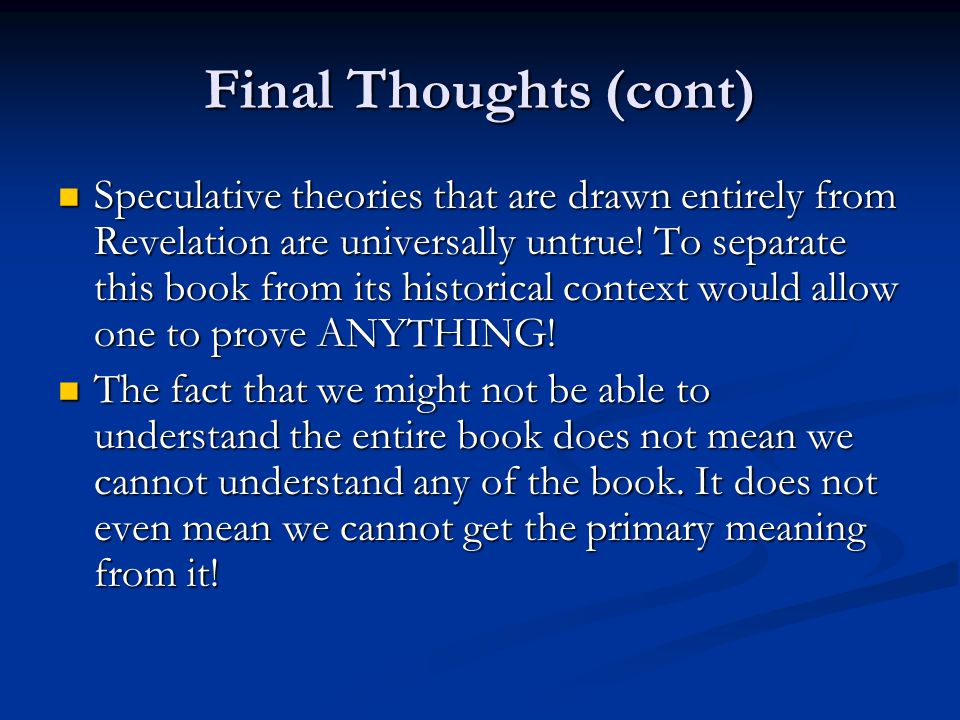 Final Thoughts (cont)

- Speculative theories that are drawn entirely from Revelation are universally untrue! To separate this book from its historical context would allow one to prove ANYTHING!
- The fact that we might not be able to understand the entire book does not mean we cannot understand any of the book. It does not even mean we cannot get the primary meaning from it!